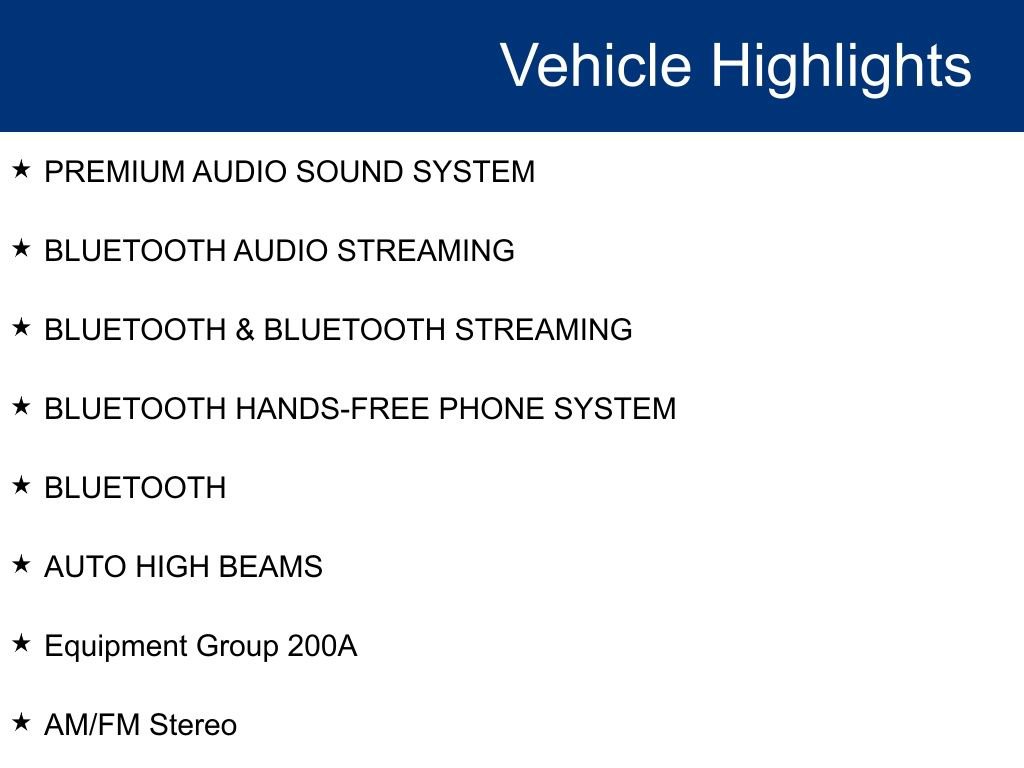 Vehicle Highlights

★ PREMIUM AUDIO SOUND SYSTEM

★ BLUETOOTH AUDIO STREAMING

★ BLUETOOTH & BLUETOOTH STREAMING

★ BLUETOOTH HANDS-FREE PHONE SYSTEM

★ BLUETOOTH

★ AUTO HIGH BEAMS

★ Equipment Group 200A

★ AM/FM Stereo